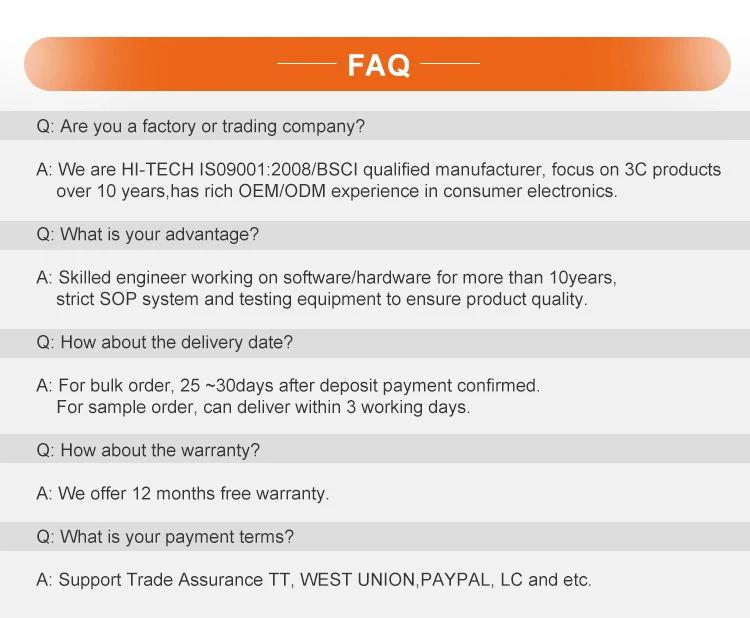 FAQ

Q: Are you a factory or trading company?

A: We are HI-TECH IS09001:2008/BSCI qualified manufacturer, focus on 3C products over 10 years,has rich OEM/ODM experience in consumer electronics.

Q: What is your advantage?

A: Skilled engineer working on software/hardware for more than 10years, strict SOP system and testing equipment to ensure product quality.

Q: How about the delivery date?

A: For bulk order, 25 ~30days after deposit payment confirmed.
For sample order, can deliver within 3 working days.

Q: How about the warranty?

A: We offer 12 months free warranty.

Q: What is your payment terms?

A: Support Trade Assurance TT, WEST UNION,PAYPAL, LC and etc.